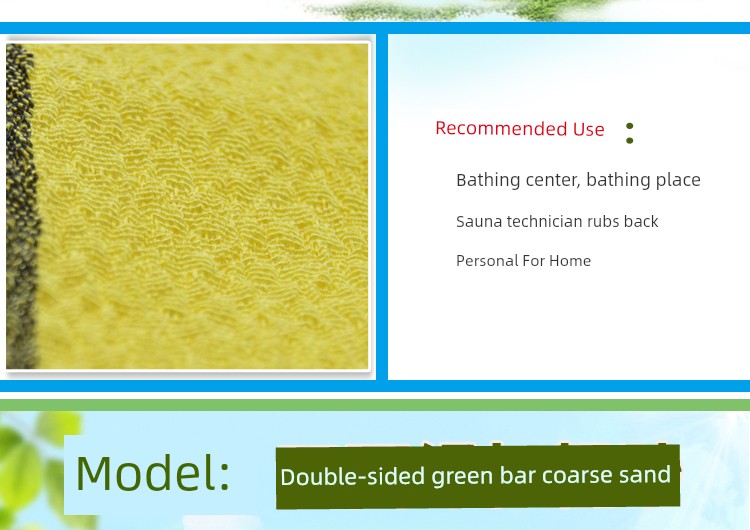 Recommended Use :

Bathing center, bathing place

Sauna technician rubs back

Personal For Home

Model: Double-sided green bar coarse sand